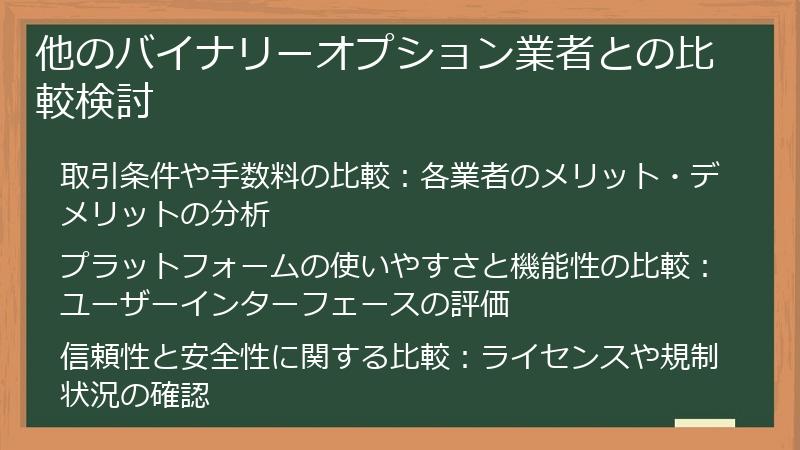 他のバイナリーオプション業者との比較検討

取引条件や手数料の比較：各業者のメリット・デメリットの分析

プラットフォームの使いやすさと機能性の比較：ユーザーインターフェースの評価

信頼性と安全性に関する比較：ライセンスや規制状況の確認